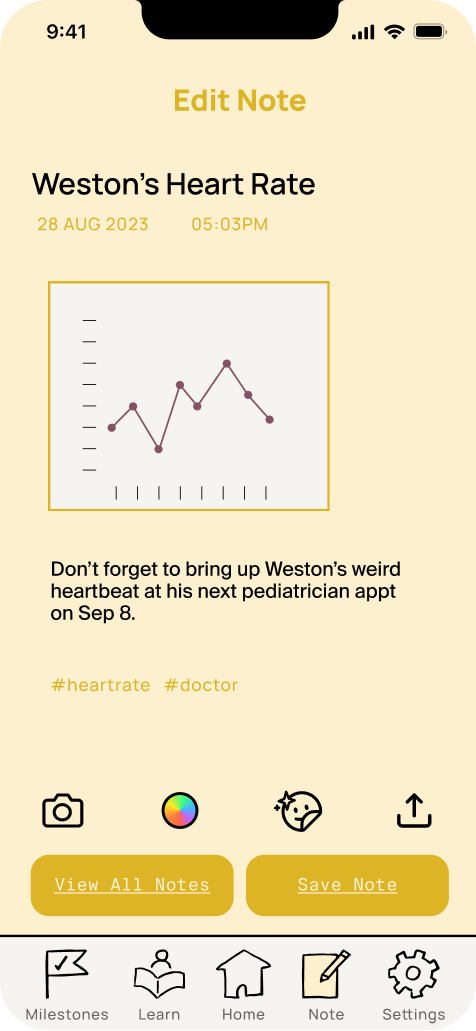 9:41

Edit Note

Weston's Heart Rate

28 AUG 2023 05:03PM

Don't forget to bring up Weston's weird heartbeat at his next pediatrician appt on Sep 8.

#heartrate #doctor

View All Notes

Save Note

Milestones Learn Home Note Settings